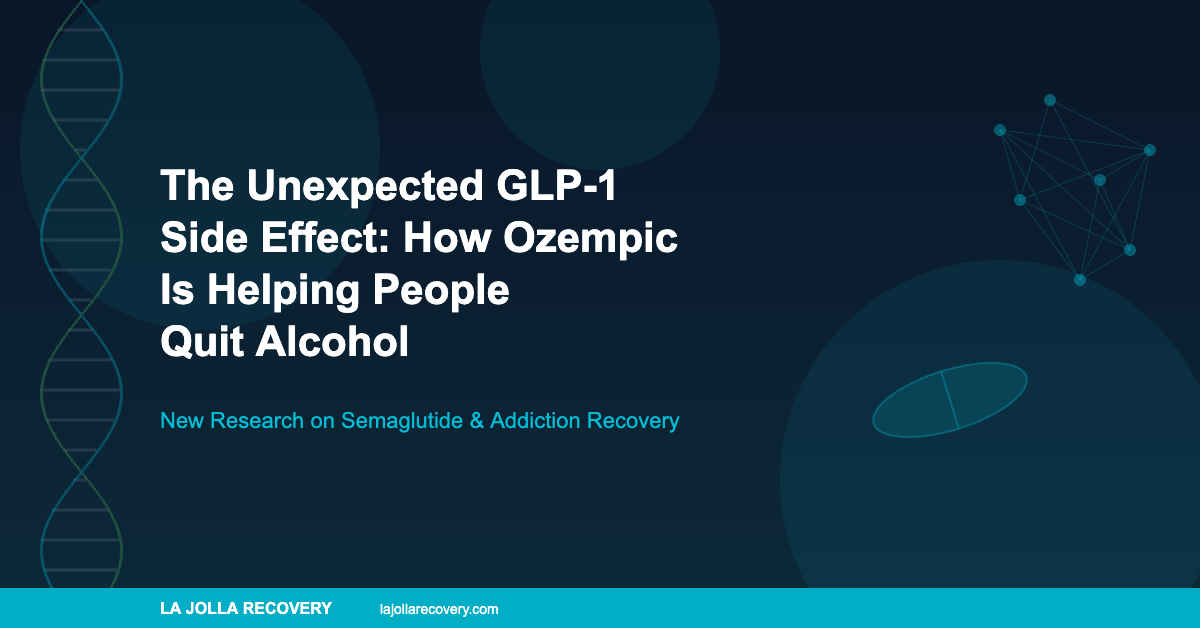 The Unexpected GLP-1 Side Effect: How Ozempic Is Helping People Quit Alcohol

New Research on Semaglutide & Addiction Recovery

LA JOLLA RECOVERY lajollarecovery.com